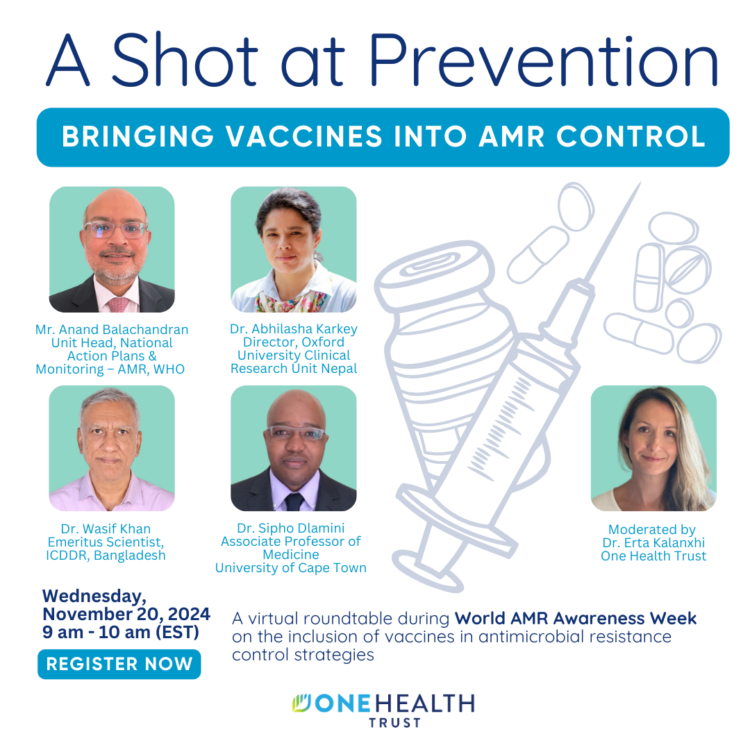 A Shot at Prevention

BRINGING VACCINES INTO AMR CONTROL

Mr. Anand Balachandran
Unit Head, National Action Plans & Monitoring – AMR, WHO

Dr. Abhilasha Karkey
Director, Oxford University Clinical Research Unit Nepal

Dr. Wasif Khan
Emeritus Scientist, ICDDR, Bangladesh

Dr. Sipho Dlamini
Associate Professor of Medicine
University of Cape Town

Moderated by
Dr. Erta Kalanxhi
One Health Trust

Wednesday, November 20, 2024
9 am - 10 am (EST)

REGISTER NOW

A virtual roundtable during World AMR Awareness Week on the inclusion of vaccines in antimicrobial resistance control strategies

ONE HEALTH
TRUST